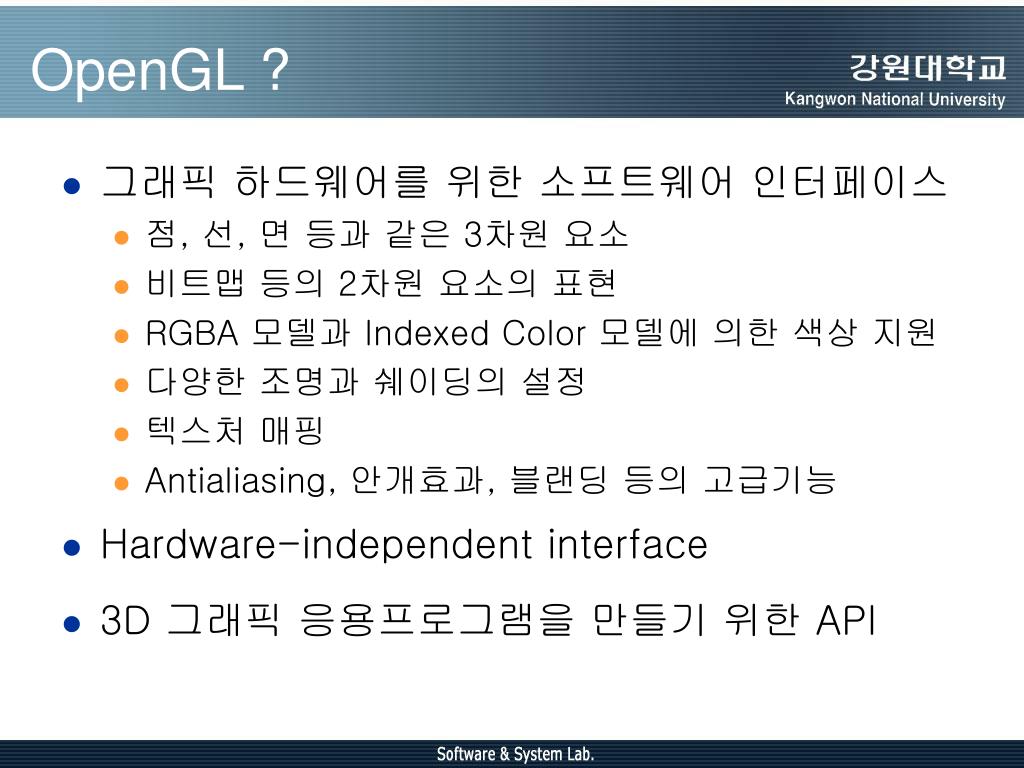 OpenGL ?

강원대학교
Kangwon National University

- 그래픽 하드웨어를 위한 소프트웨어 인터페이스
  - 점, 선, 면 등과 같은 3차원 요소
  - 비트맵 등의 2차원 요소의 표현
  - RGBA 모델과 Indexed Color 모델에 의한 색상 지원
  - 다양한 조명과 쉐이딩의 설정
  - 텍스처 매핑
  - Antialiasing, 안개효과, 블랜딩 등의 고급기능
- Hardware-independent interface
- 3D 그래픽 응용프로그램을 만들기 위한 API

Software & System Lab.